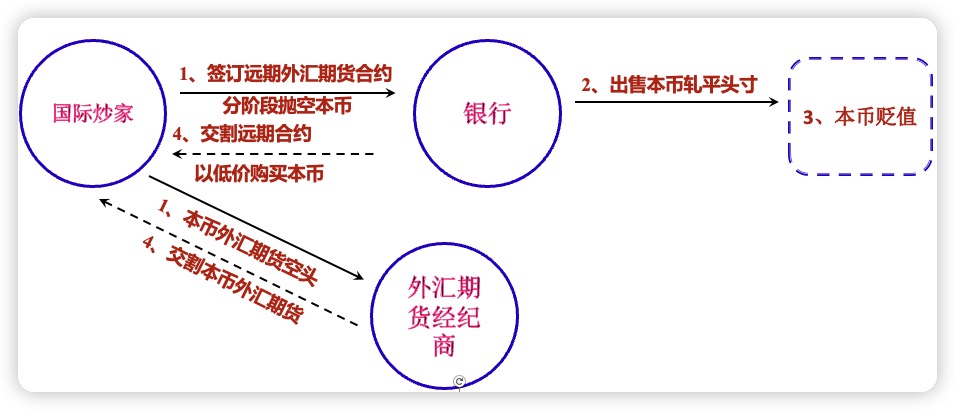 国际炒家

1、签订远期外汇期货合约

分阶段抛空本币

4、交割远期合约

以低价购买本币

银行

2、出售本币轧平头寸

3、本币贬值

1、本币外汇期货空头

4、交割本币外汇期货

外汇期货经纪商